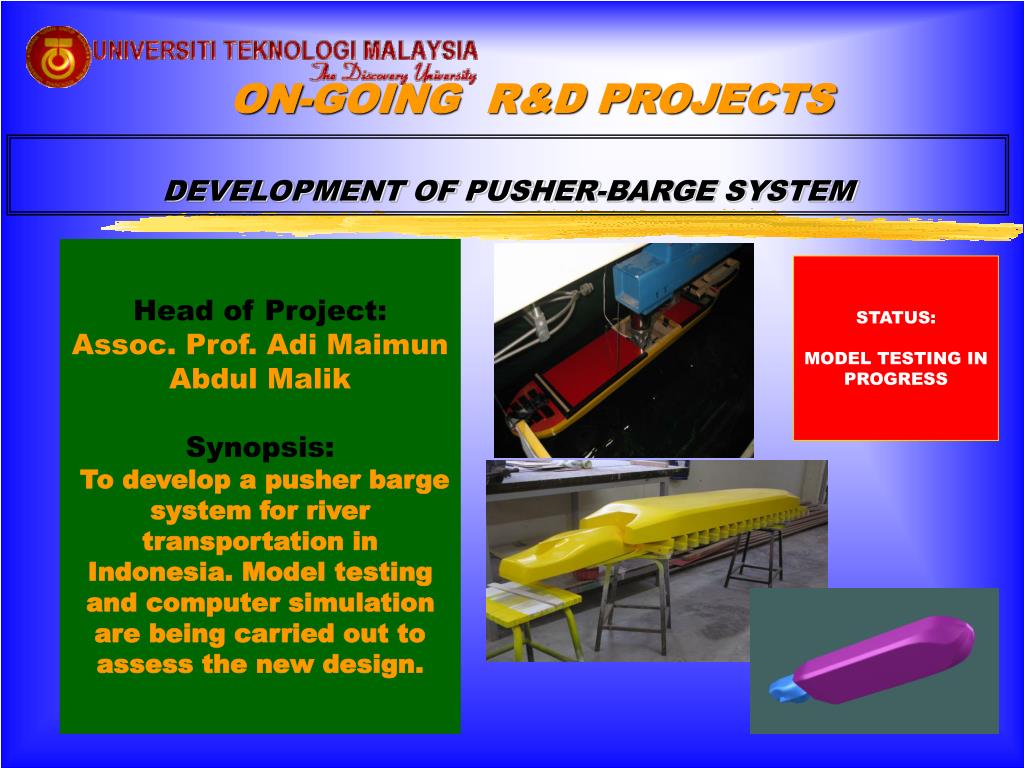 UNIVERSITI TEKNOLOGI MALAYSIA
The Discovery University

ON-GOING R&D PROJECTS

DEVELOPMENT OF PUSHER-BARGE SYSTEM

Head of Project:
Assoc. Prof. Adi Maimun Abdul Malik

Synopsis:
To develop a pusher barge system for river transportation in Indonesia. Model testing and computer simulation are being carried out to assess the new design.

STATUS:

MODEL TESTING IN PROGRESS